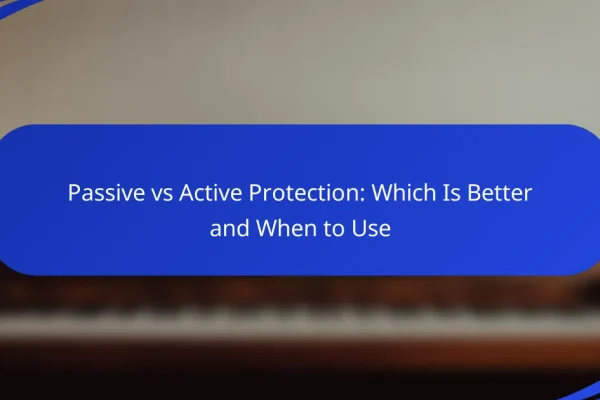 Passive vs Active Protection: Which Is Better and When to Use